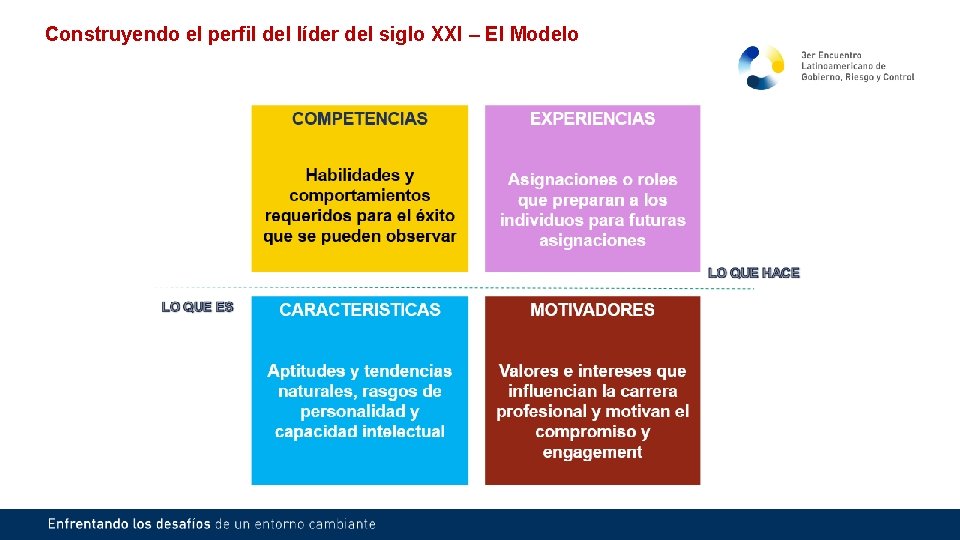 Construyendo el perfil del líder del siglo XXI – El Modelo

3er Encuentro Latinoamericano de Gobierno, Riesgo y Control

COMPETENCIAS

Habilidades y comportamientos requeridos para el éxito que se pueden observar

EXPERIENCIAS

Asignaciones o roles que preparan a los individuos para futuras asignaciones

LO QUE HACE

LO QUE ES

CARACTERISTICAS

Aptitudes y tendencias naturales, rasgos de personalidad y capacidad intelectual

MOTIVADORES

Valores e intereses que influencian la carrera profesional y motivan el compromiso y engagement

Enfrentando los desafíos de un entorno cambiante